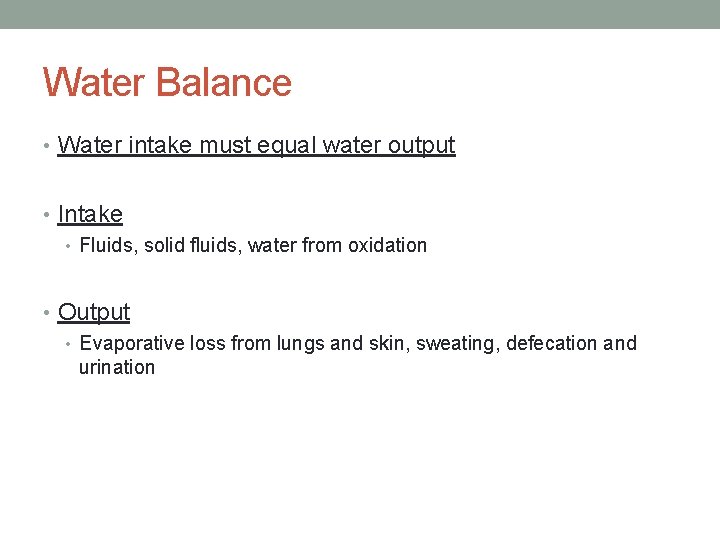 Water Balance

• Water intake must equal water output

• Intake
  • Fluids, solid fluids, water from oxidation

• Output
  • Evaporative loss from lungs and skin, sweating, defecation and urination